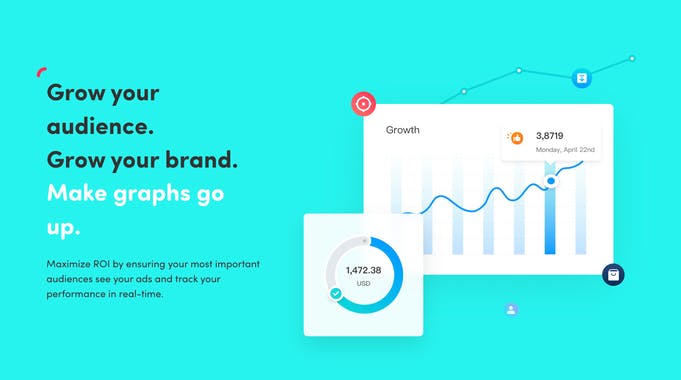 Grow your audience.
Grow your brand.
Make graphs go up.

Maximize ROI by ensuring your most important audiences see your ads and track your performance in real-time.

Growth

3,8719
Monday, April 22nd

1,472.38
USD